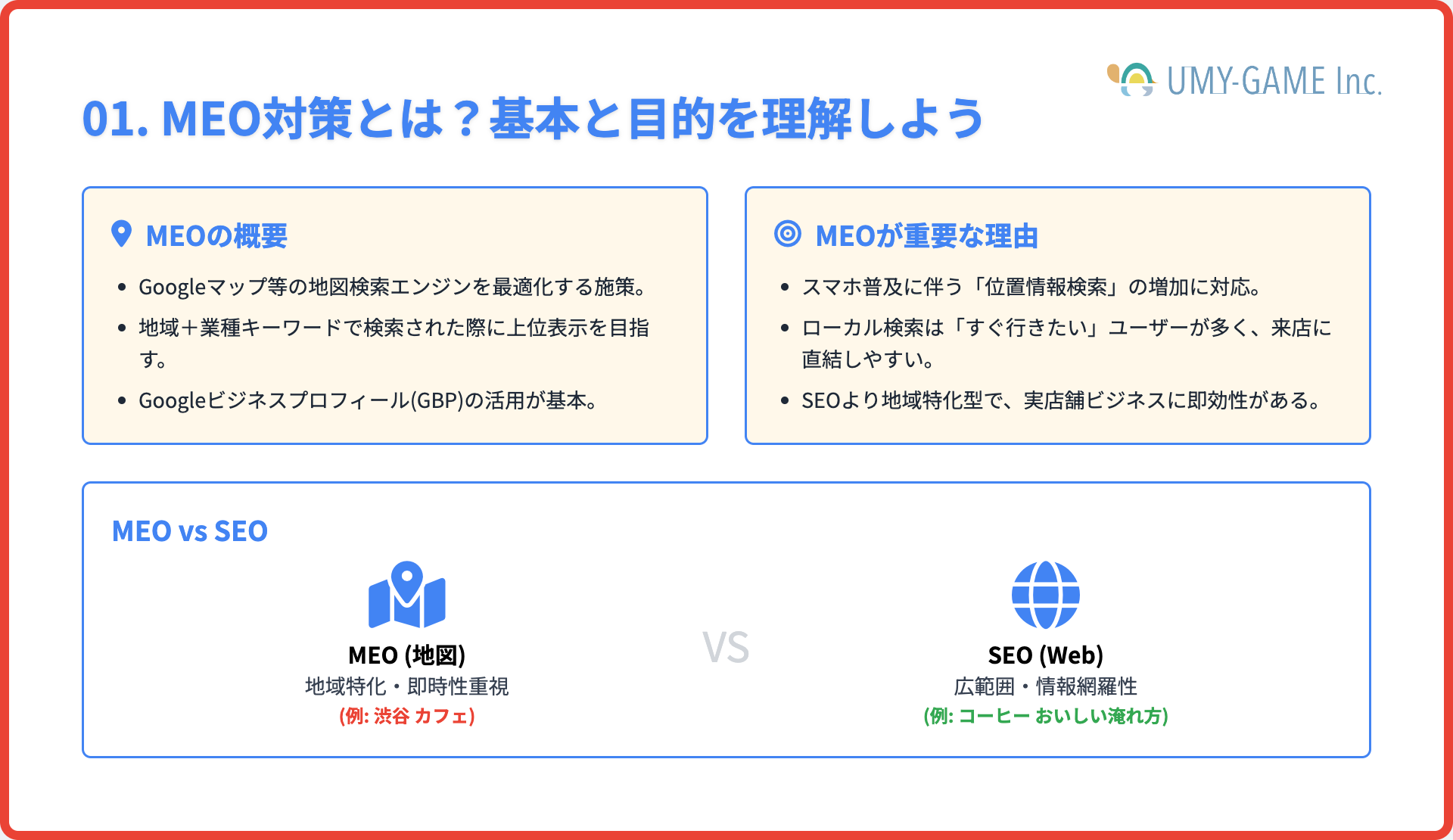 UMY-GAME Inc.

01. MEO対策とは？基本と目的を理解しよう

MEOの概要

- Googleマップ等の地図検索エンジンを最適化する施策。
- 地域＋業種キーワードで検索された際に上位表示を目指す。
- Googleビジネスプロフィール(GBP)の活用が基本。

MEOが重要な理由

- スマホ普及に伴う「位置情報検索」の増加に対応。
- ローカル検索は「すぐ行きたい」ユーザーが多く、来店に直結しやすい。
- SEOより地域特化型で、実店舗ビジネスに即効性がある。

MEO vs SEO

MEO (地図)
地域特化・即時性重視
(例: 渋谷 カフェ)

VS

SEO (Web)
広範囲・情報網羅性
(例: コーヒー おいしい淹れ方)